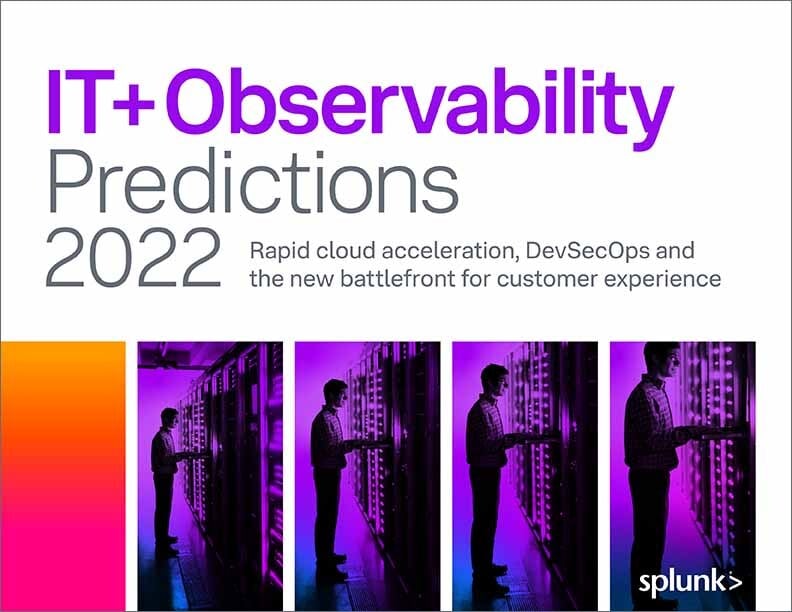 IT+Observability
Predictions
2022

Rapid cloud acceleration, DevSecOps and the new battlefront for customer experience

splunk>